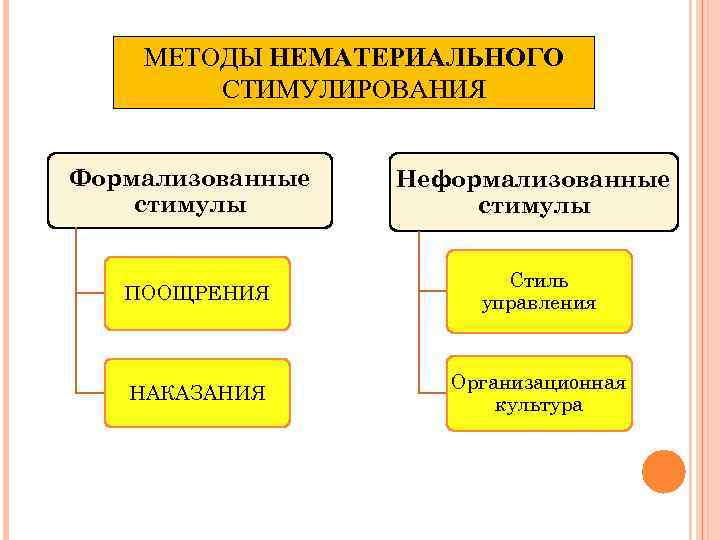 МЕТОДЫ НЕМАТЕРИАЛЬНОГО СТИМУЛИРОВАНИЯ

Формализованные стимулы

ПООЩРЕНИЯ

НАКАЗАНИЯ

Неформализованные стимулы

Стиль управления

Организационная культура